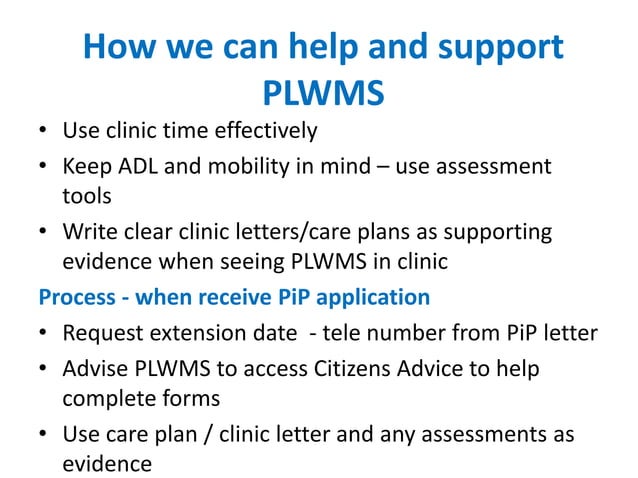 How we can help and support PLWMS

• Use clinic time effectively
• Keep ADL and mobility in mind – use assessment tools
• Write clear clinic letters/care plans as supporting evidence when seeing PLWMS in clinic

Process - when receive PiP application

• Request extension date - tele number from PiP letter
• Advise PLWMS to access Citizens Advice to help complete forms
• Use care plan / clinic letter and any assessments as evidence